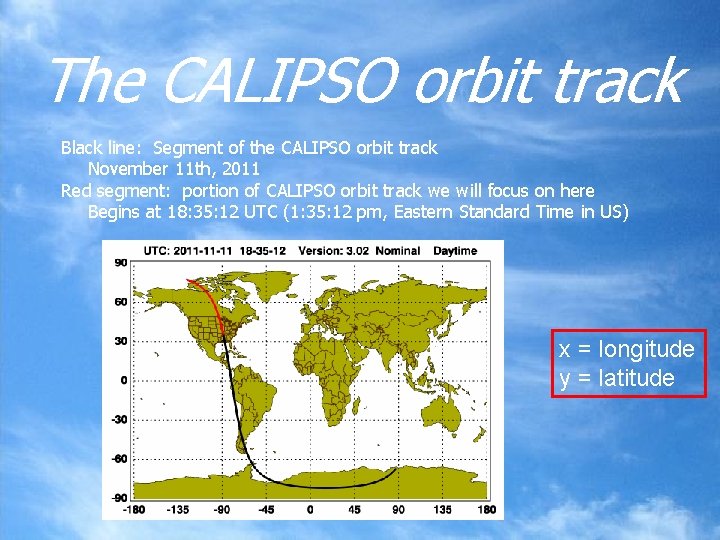 The CALIPSO orbit track

Black line: Segment of the CALIPSO orbit track
November 11th, 2011
Red segment: portion of CALIPSO orbit track we will focus on here
Begins at 18:35:12 UTC (1:35:12 pm, Eastern Standard Time in US)

UTC: 2011-11-11 18-35-12 Version: 3.02 Nominal Daytime

90
60
30
0
-30
-60
-90

-180 -135 -90 -45 0 45 90 135 180

x = longitude
y = latitude